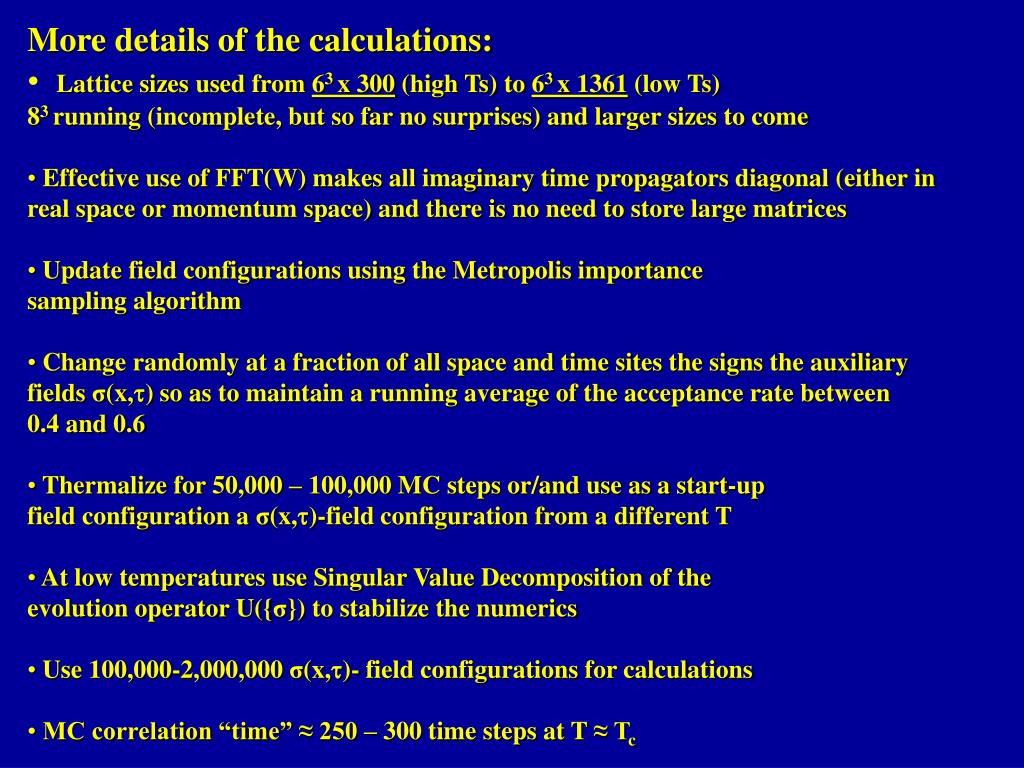 More details of the calculations:

• Lattice sizes used from $6^3$ x 300 (high Ts) to $6^3$ x 1361 (low Ts)
$8^3$ running (incomplete, but so far no surprises) and larger sizes to come

• Effective use of FFT(W) makes all imaginary time propagators diagonal (either in real space or momentum space) and there is no need to store large matrices

• Update field configurations using the Metropolis importance sampling algorithm

• Change randomly at a fraction of all space and time sites the signs the auxiliary fields σ(x,τ) so as to maintain a running average of the acceptance rate between 0.4 and 0.6

• Thermalize for 50,000 – 100,000 MC steps or/and use as a start-up field configuration a σ(x,τ)-field configuration from a different T

• At low temperatures use Singular Value Decomposition of the evolution operator U({σ}) to stabilize the numerics

• Use 100,000-2,000,000 σ(x,τ)- field configurations for calculations

• MC correlation “time” ≈ 250 – 300 time steps at T ≈ $T_c$